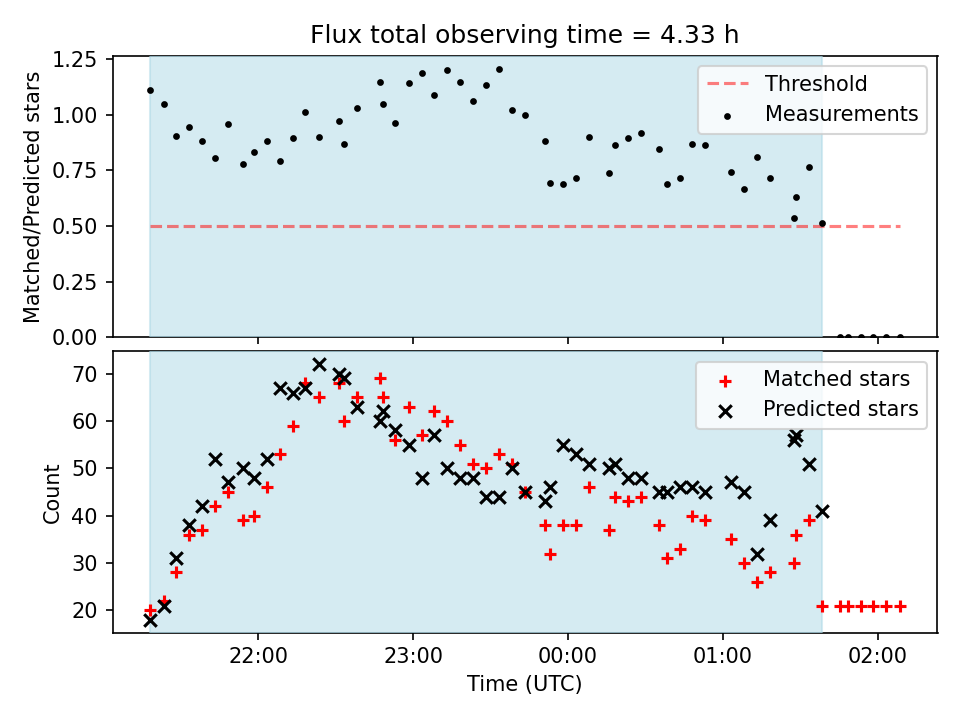 Flux total observing time = 4.33 h

Matched/Predicted stars

1.25
1.00
0.75
0.50
0.25
0.00

Threshold
Measurements

Count

70
60
50
40
30
20

Matched stars
Predicted stars

22:00
23:00
00:00
01:00
02:00

Time (UTC)